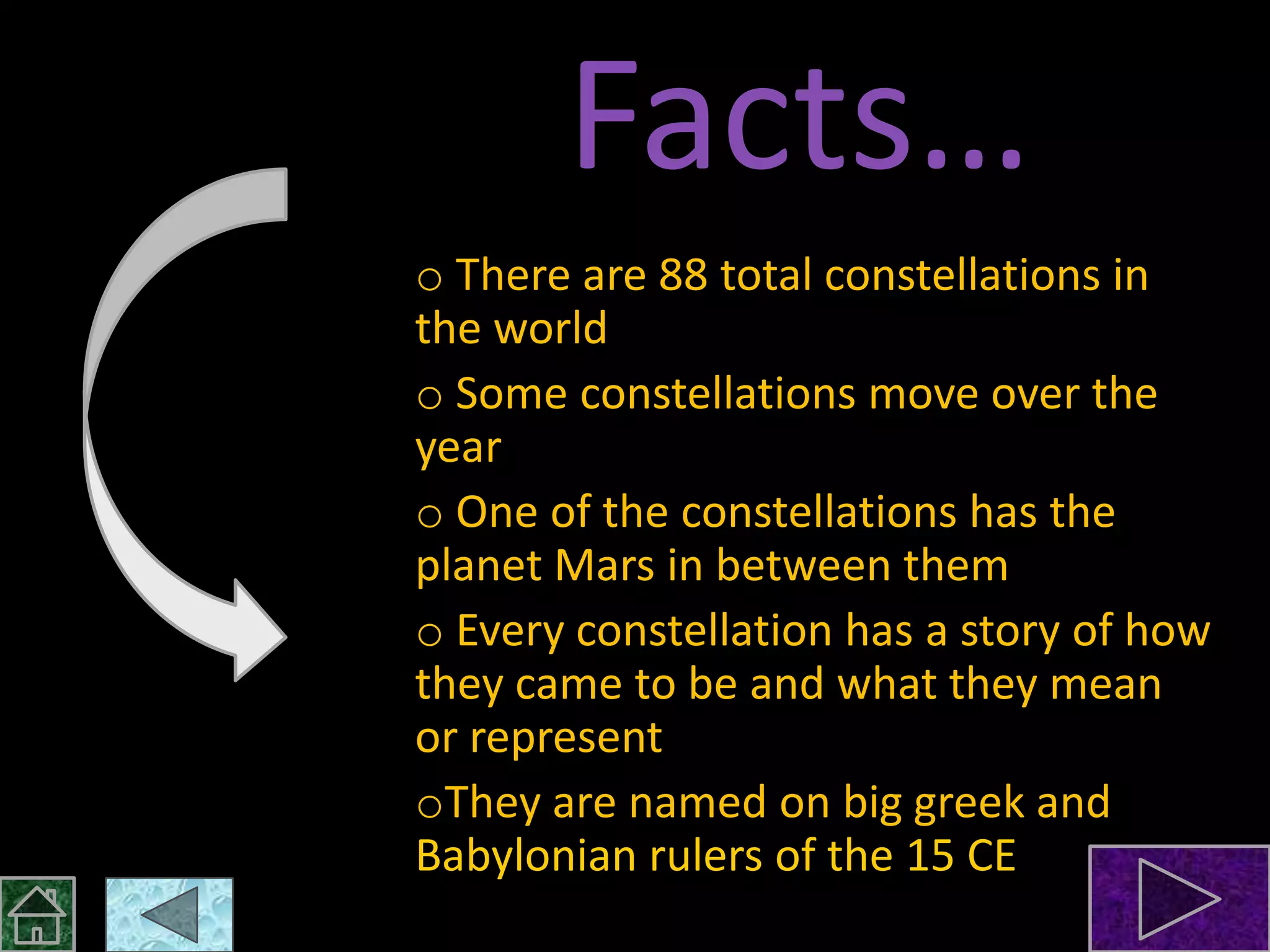 Facts…

o There are 88 total constellations in the world

o Some constellations move over the year

o One of the constellations has the planet Mars in between them

o Every constellation has a story of how they came to be and what they mean or represent

oThey are named on big greek and Babylonian rulers of the 15 CE